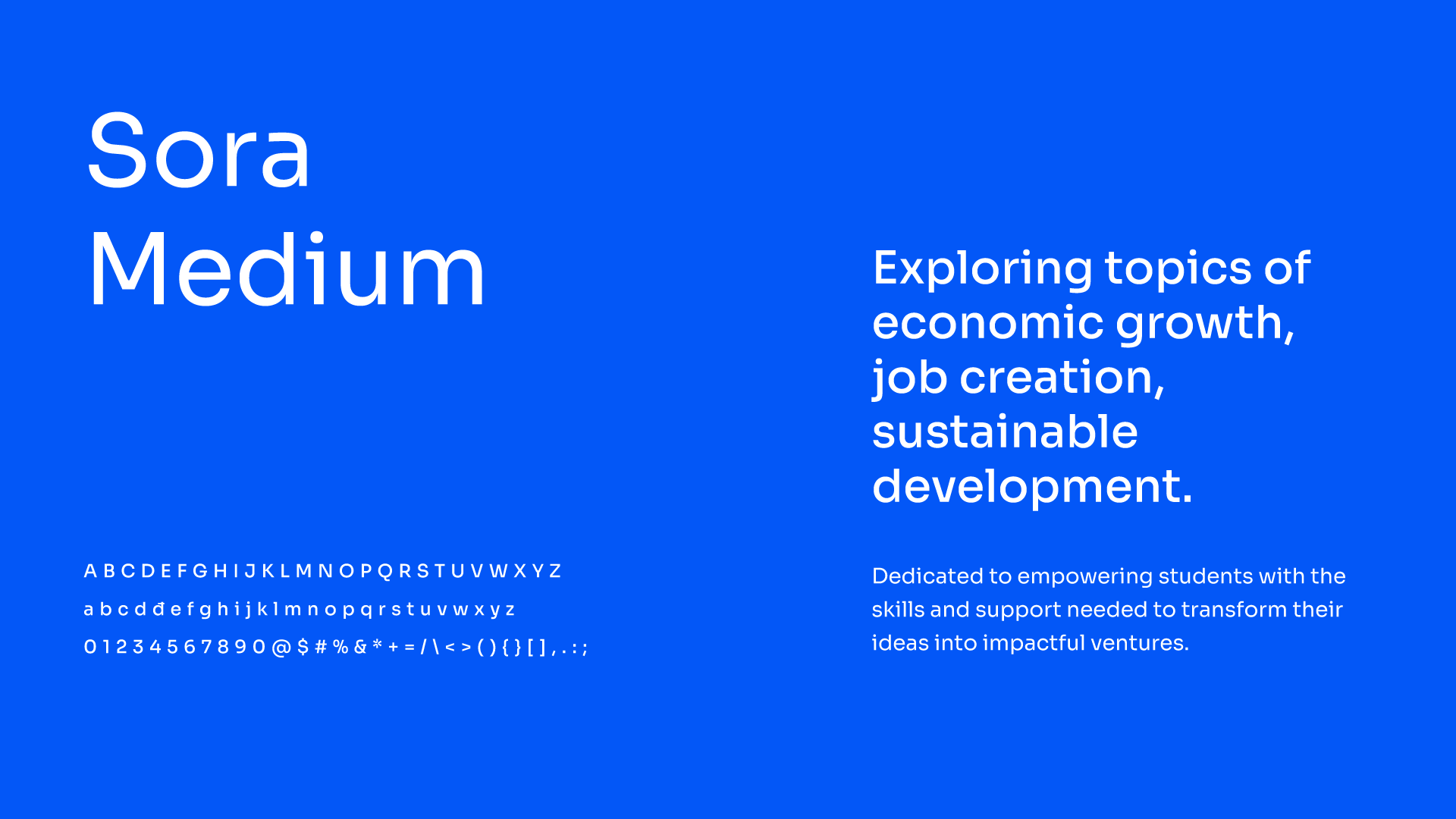 Sora Medium

A B C D E F G H I J K L M N O P Q R S T U V W X Y Z

a b c d đ e f g h i j k l m n o p q r s t u v w x y z

0 1 2 3 4 5 6 7 8 9 0 @ $ # % & * + = / \ < > ( ) { } [ ] , . : ;

Exploring topics of economic growth, job creation, sustainable development.

Dedicated to empowering students with the skills and support needed to transform their ideas into impactful ventures.